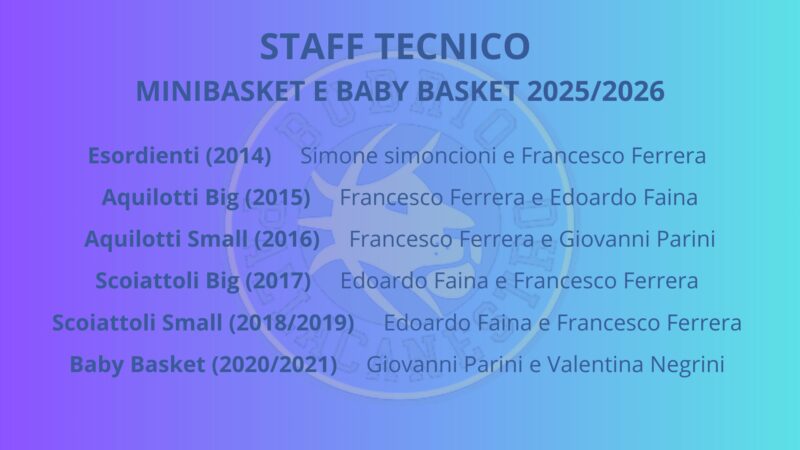 STAFF TECNICO
MINIBASKET E BABY BASKET 2025/2026

Esordienti (2014) Simone simoncioni e Francesco Ferrera

Aquilotti Big (2015) Francesco Ferrera e Edoardo Faina

Aquilotti Small (2016) Francesco Ferrera e Giovanni Parini

Scoiattoli Big (2017) Edoardo Faina e Francesco Ferrera

Scoiattoli Small (2018/2019) Edoardo Faina e Francesco Ferrera

Baby Basket (2020/2021) Giovanni Parini e Valentina Negrini